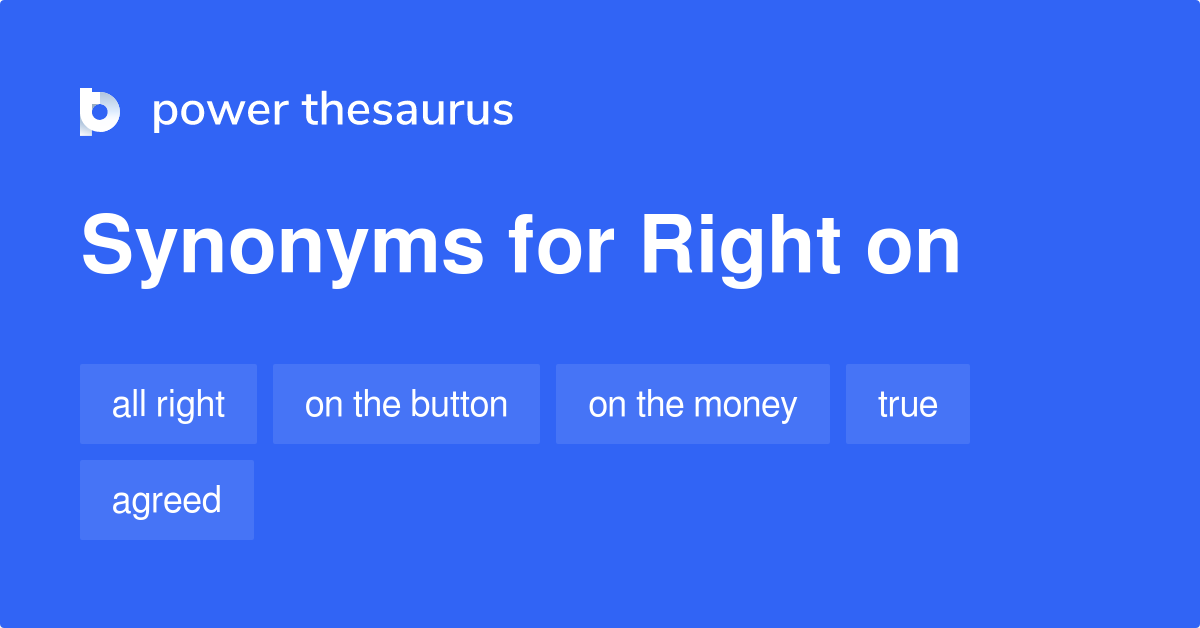 power thesaurus

Synonyms for Right on

all right
on the button
on the money
true
agreed